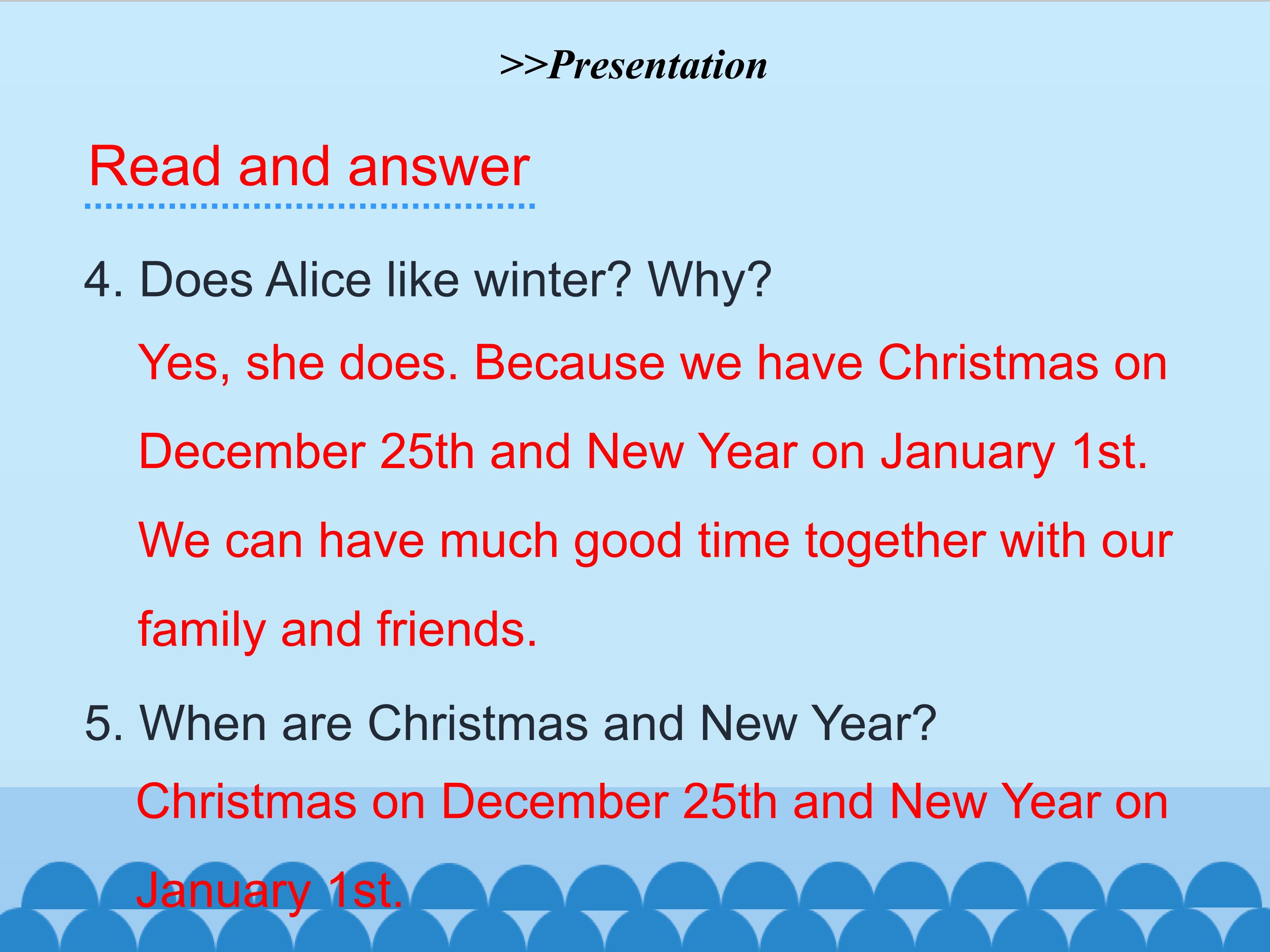 >>Presentation

Read and answer

4. Does Alice like winter? Why?

Yes, she does. Because we have Christmas on December 25th and New Year on January 1st. We can have much good time together with our family and friends.

5. When are Christmas and New Year?

Christmas on December 25th and New Year on January 1st.